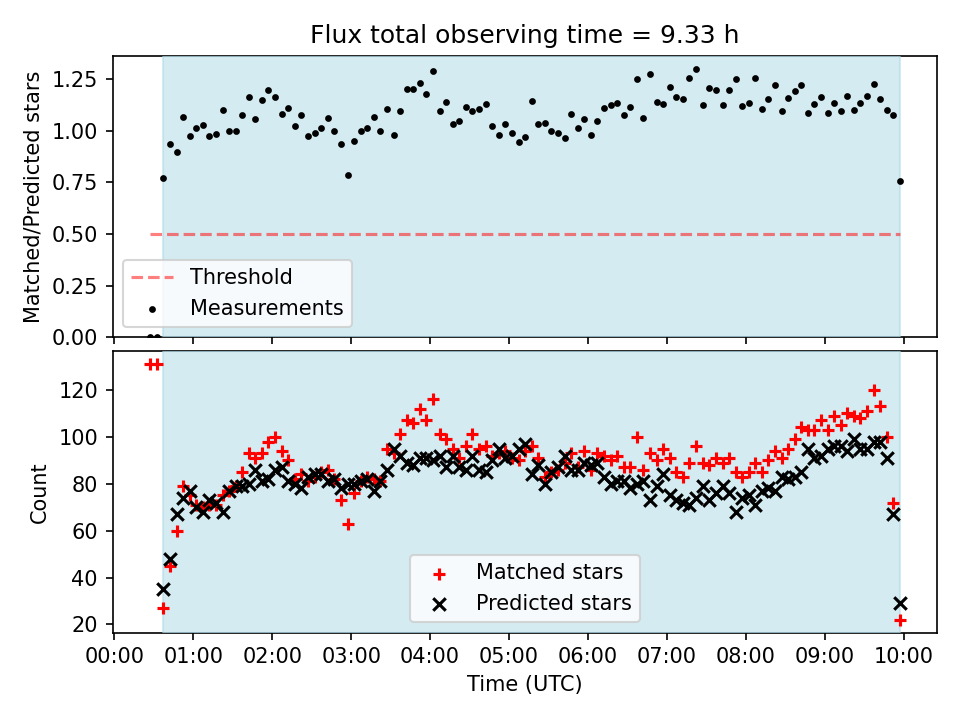 Flux total observing time = 9.33 h

Matched/Predicted stars

1.25
1.00
0.75
0.50
0.25
0.00

Threshold
Measurements

Count

120
100
80
60
40
20

Matched stars
Predicted stars

00:00 01:00 02:00 03:00 04:00 05:00 06:00 07:00 08:00 09:00 10:00

Time (UTC)